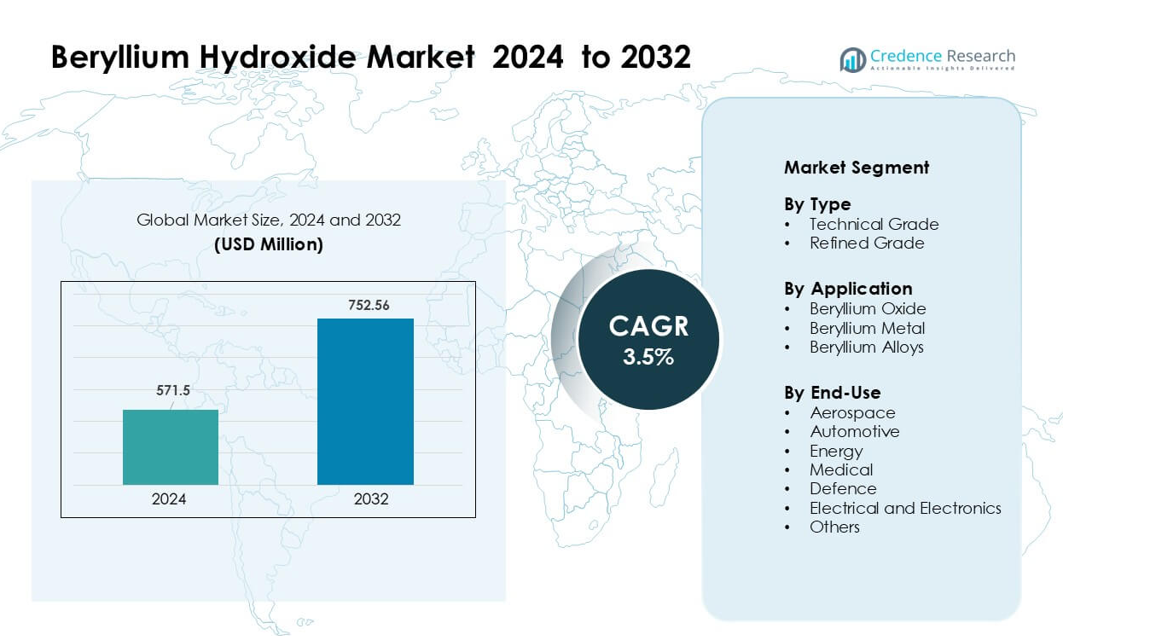 Beryllium Hydroxide Market 2024 to 2032

Credence Research
Actionable Insights Delivered

Global Market Size, 2024 and 2032
(USD Million)

571.5
752.56
2024
2032

CAGR
3.5%

Market Segment

By Type
• Technical Grade
• Refined Grade

By Application
• Beryllium Oxide
• Beryllium Metal
• Beryllium Alloys

By End-Use
• Aerospace
• Automotive
• Energy
• Medical
• Defence
• Electrical and Electronics
• Others